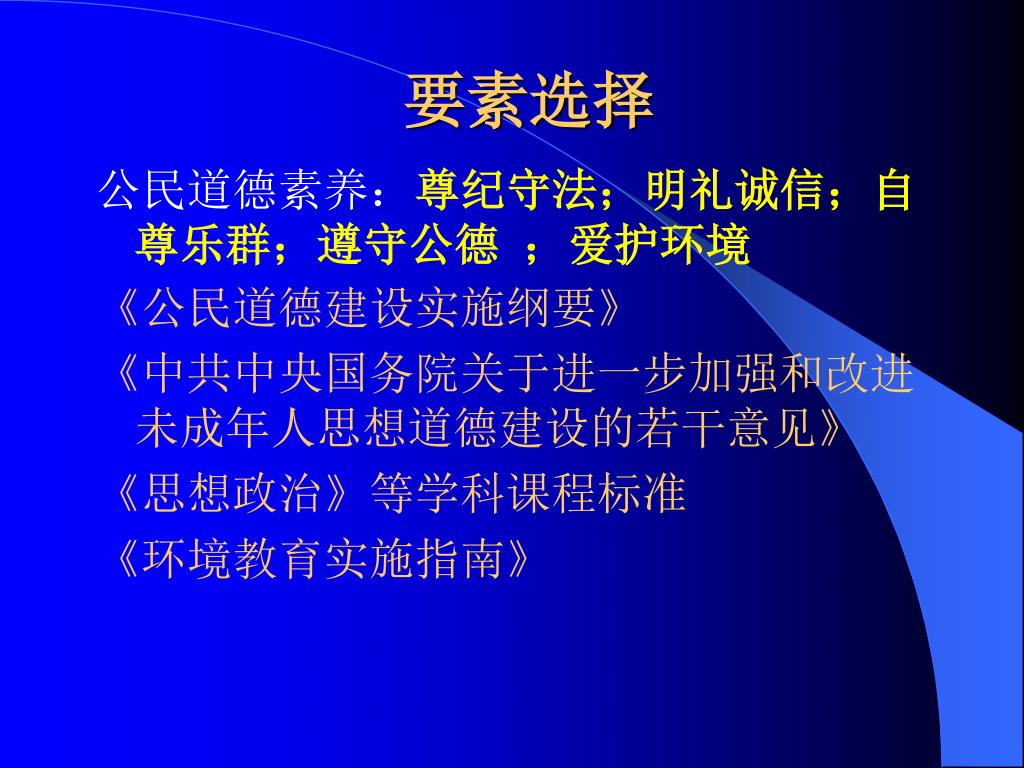 要素选择

公民道德素养：尊纪守法；明礼诚信；自尊乐群；遵守公德 ；爱护环境

《公民道德建设实施纲要》

《中共中央国务院关于进一步加强和改进未成年人思想道德建设的若干意见》

《思想政治》等学科课程标准

《环境教育实施指南》